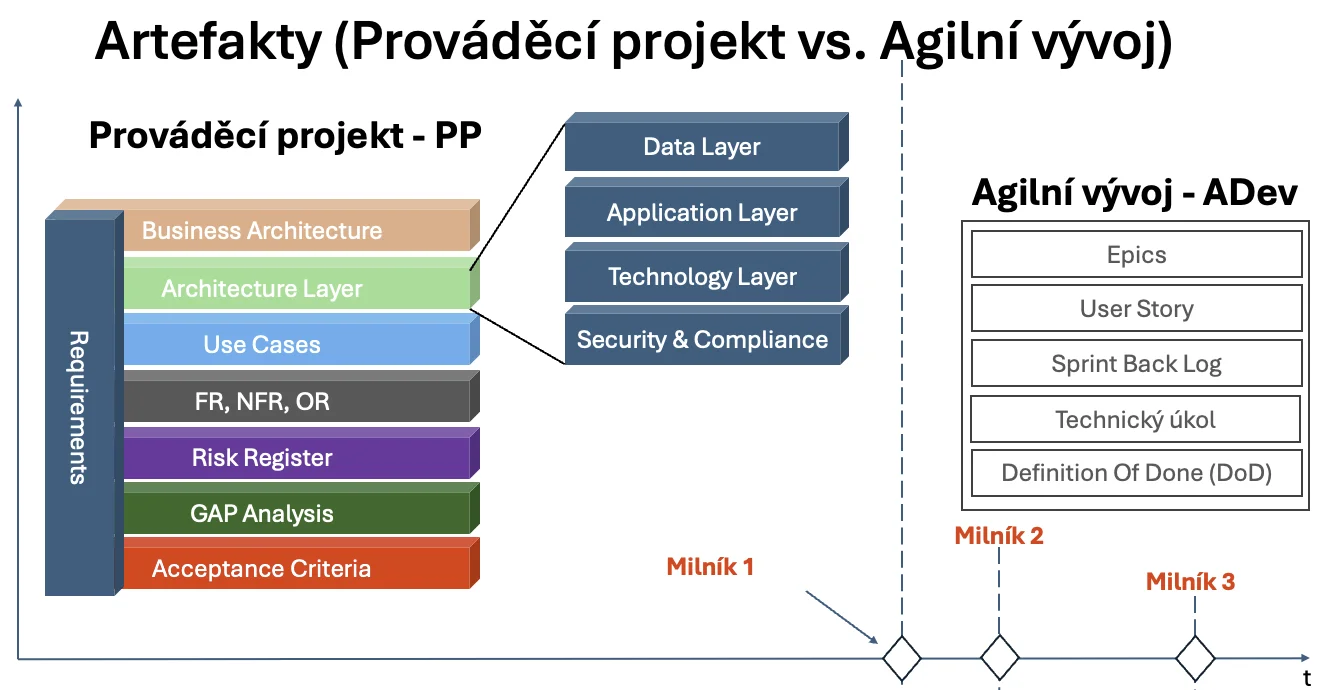 Artefakty (Prováděcí projekt vs. Agilní vývoj)

Prováděcí projekt - PP

Requirements

Business Architecture

Architecture Layer

Use Cases

FR, NFR, OR

Risk Register

GAP Analysis

Acceptance Criteria

Data Layer

Application Layer

Technology Layer

Security & Compliance

Agilní vývoj - ADev

Epics

User Story

Sprint Back Log

Technický úkol

Definition Of Done (DoD)

Milník 1

Milník 2

Milník 3

t